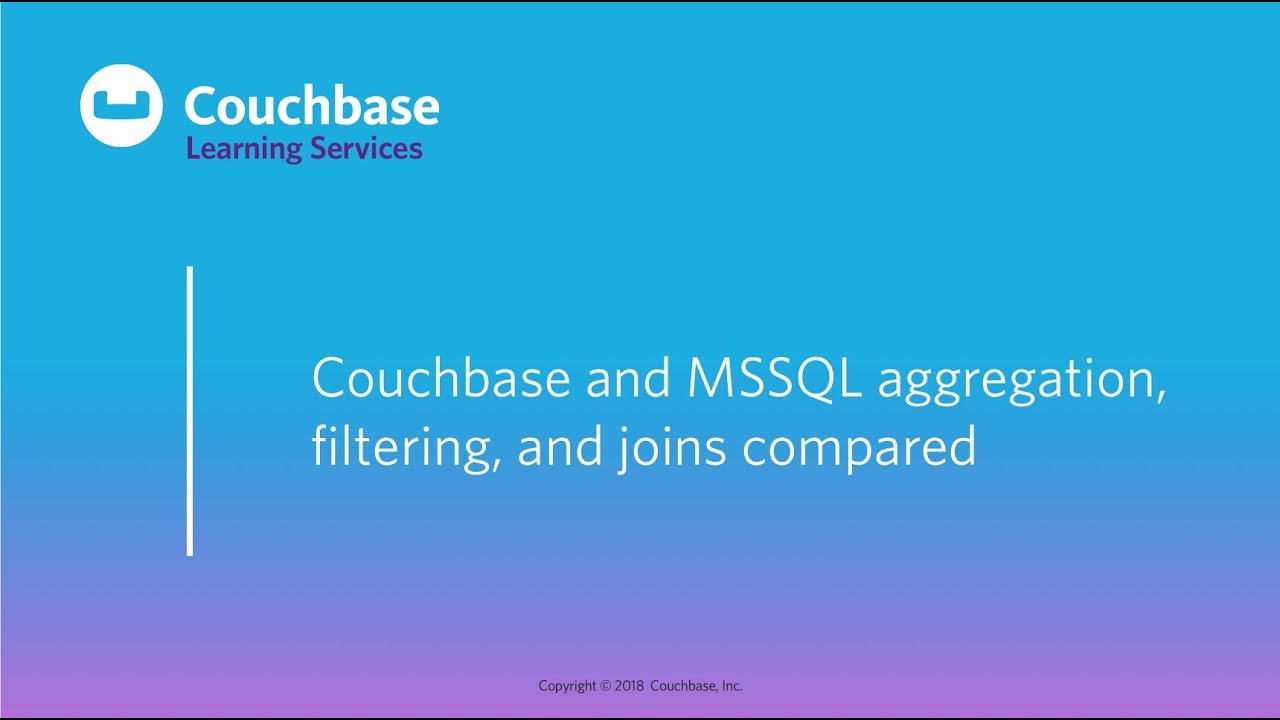 Couchbase
Learning Services

Couchbase and MSSQL aggregation, filtering, and joins compared

Copyright © 2018 Couchbase, Inc.